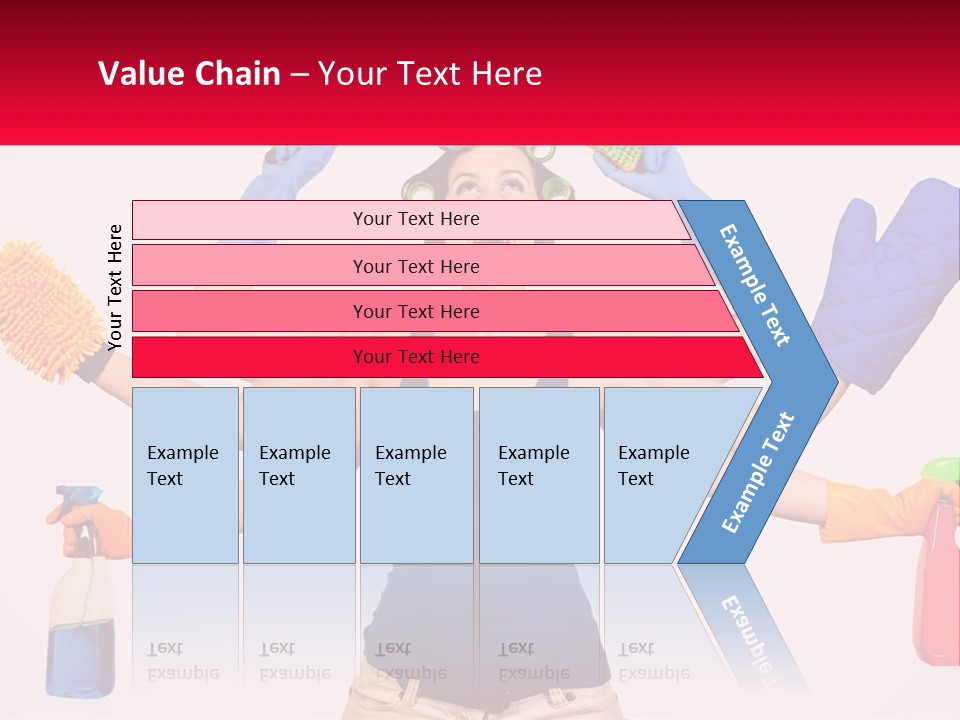 Value Chain – Your Text Here

Your Text Here

Your Text Here

Your Text Here

Your Text Here

Your Text Here

Example Text

Example Text

Example Text

Example Text

Example Text

Example Text

Example Text